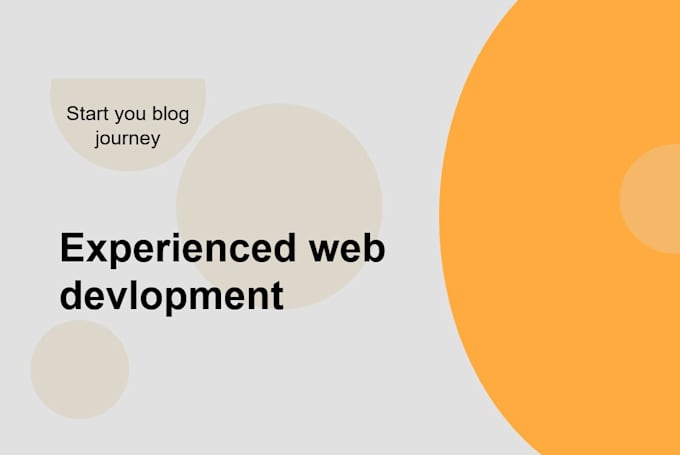 Start you blog journey

Experienced web devlopment